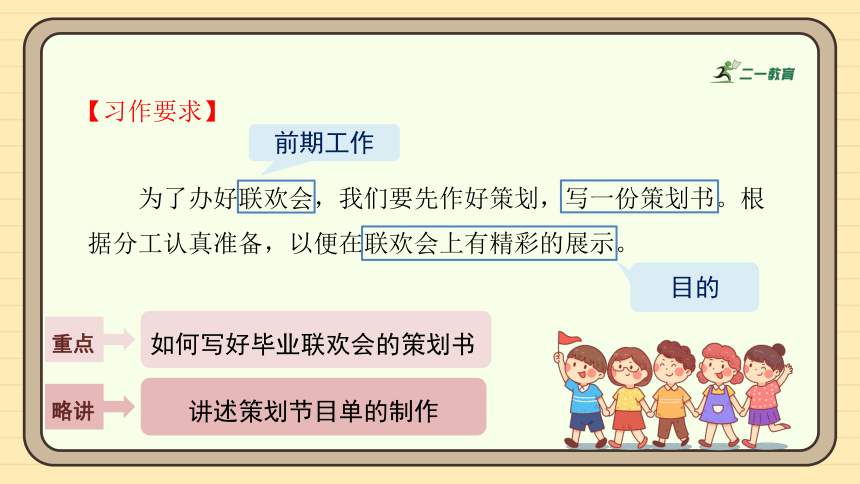 二一教育

【习作要求】

前期工作

为了办好联欢会，我们要先作好策划，写一份策划书。根据分工认真准备，以便在联欢会上有精彩的展示。

目的

重点 如何写好毕业联欢会的策划书

略讲 讲述策划节目单的制作